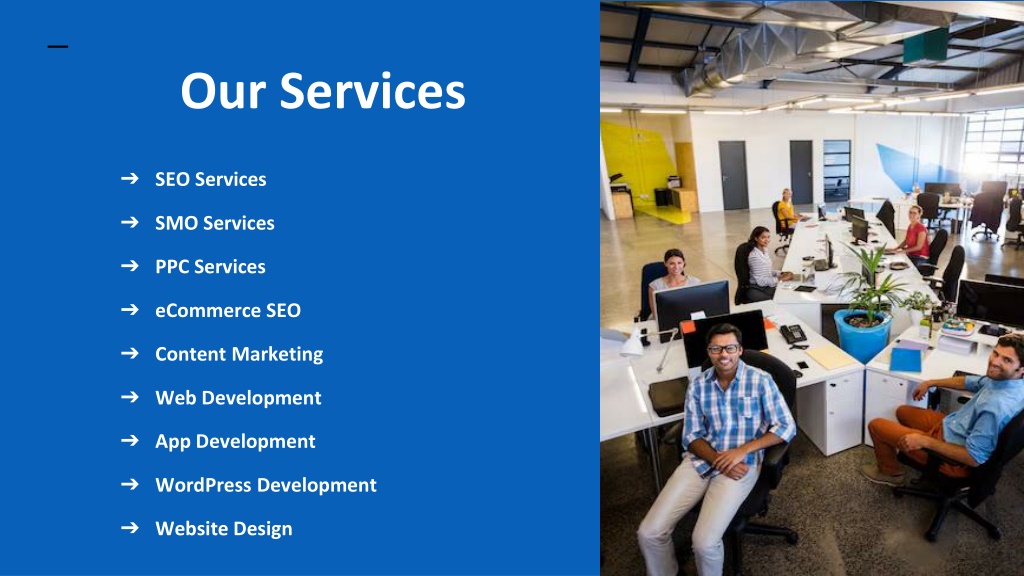 Our Services

➔ SEO Services
➔ SMO Services
➔ PPC Services
➔ eCommerce SEO
➔ Content Marketing
➔ Web Development
➔ App Development
➔ WordPress Development
➔ Website Design